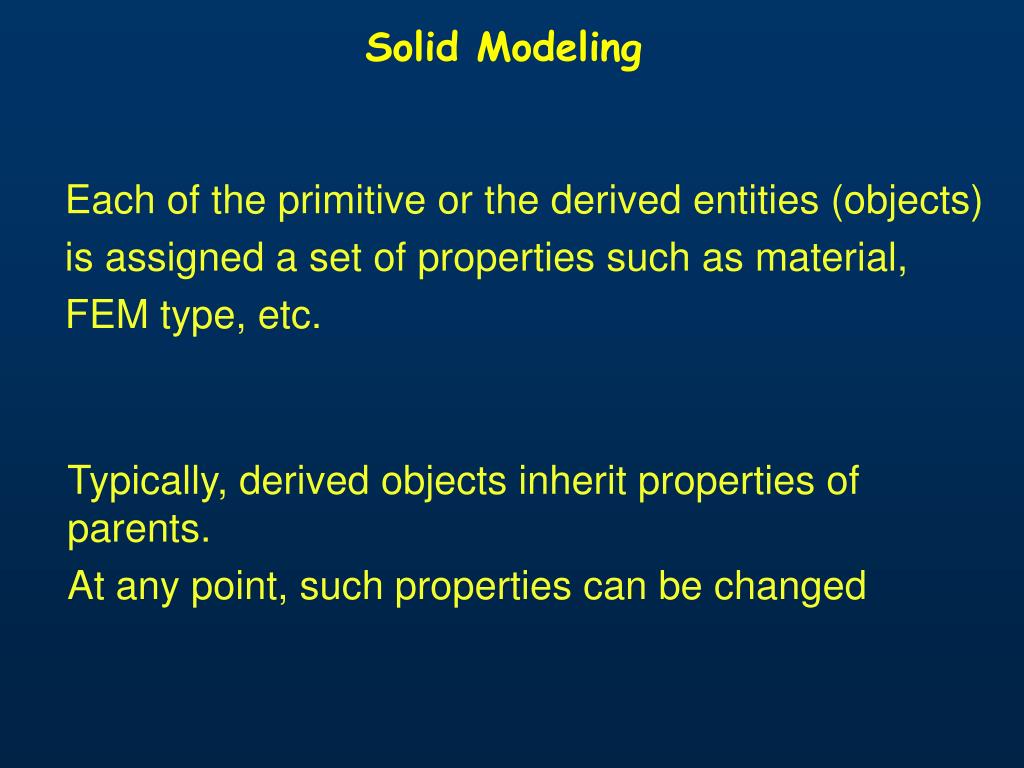 Solid Modeling

Each of the primitive or the derived entities (objects) is assigned a set of properties such as material, FEM type, etc.

Typically, derived objects inherit properties of parents.

At any point, such properties can be changed